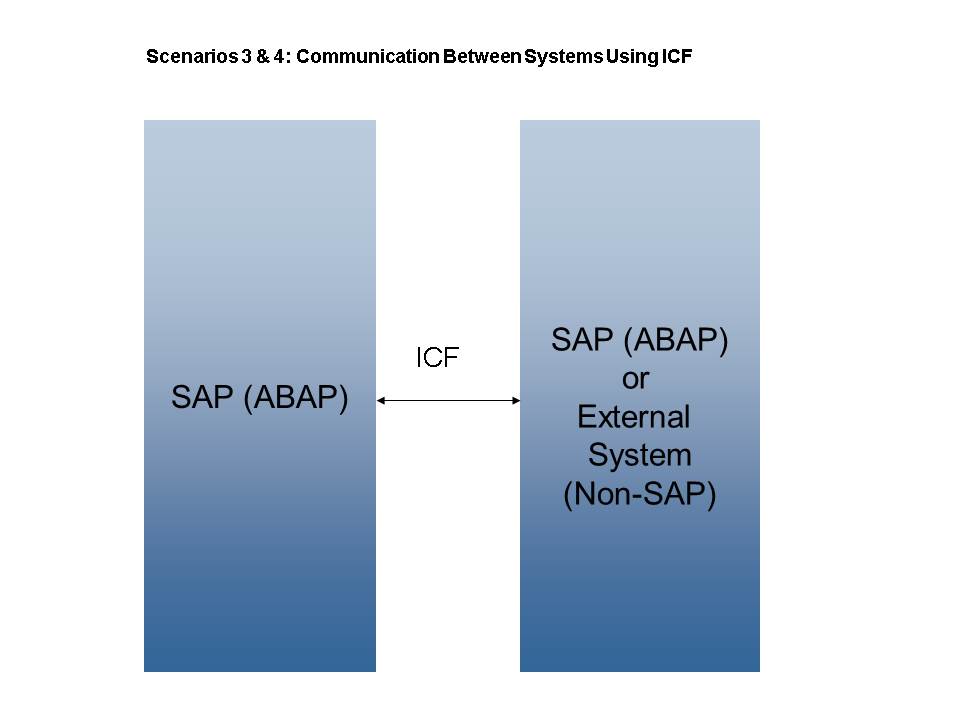 Scenarios 3 & 4: Communication Between Systems Using ICF

SAP (ABAP)

ICF

SAP (ABAP)
or
External
System
(Non-SAP)